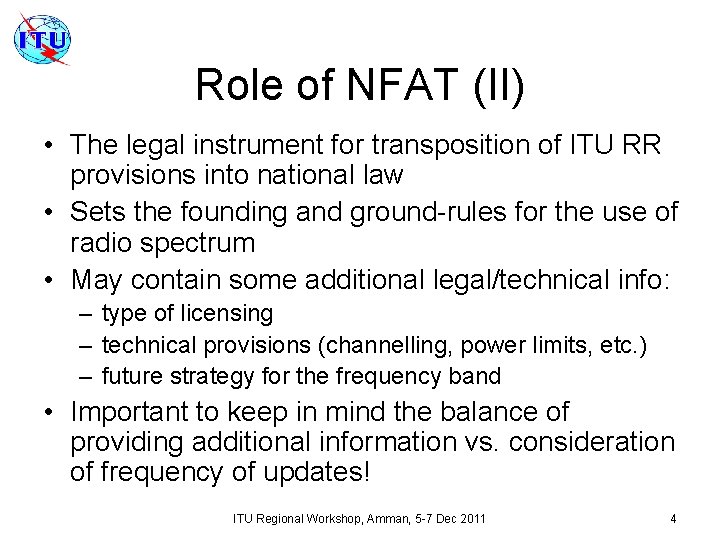 ITU

Role of NFAT (II)

• The legal instrument for transposition of ITU RR provisions into national law
• Sets the founding and ground-rules for the use of radio spectrum
• May contain some additional legal/technical info:
– type of licensing
– technical provisions (channelling, power limits, etc.)
– future strategy for the frequency band
• Important to keep in mind the balance of providing additional information vs. consideration of frequency of updates!

ITU Regional Workshop, Amman, 5-7 Dec 2011

4